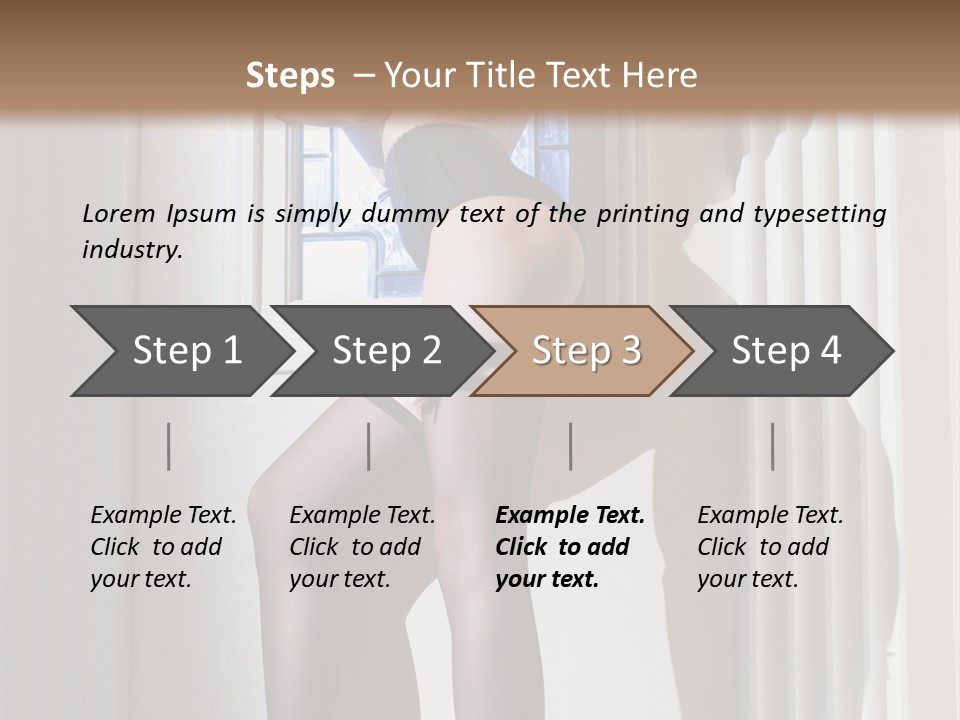 Steps – Your Title Text Here

Lorem Ipsum is simply dummy text of the printing and typesetting industry.

Step 1

Step 2

Step 3

Step 4

Example Text. Click to add your text.

Example Text. Click to add your text.

Example Text. Click to add your text.

Example Text. Click to add your text.